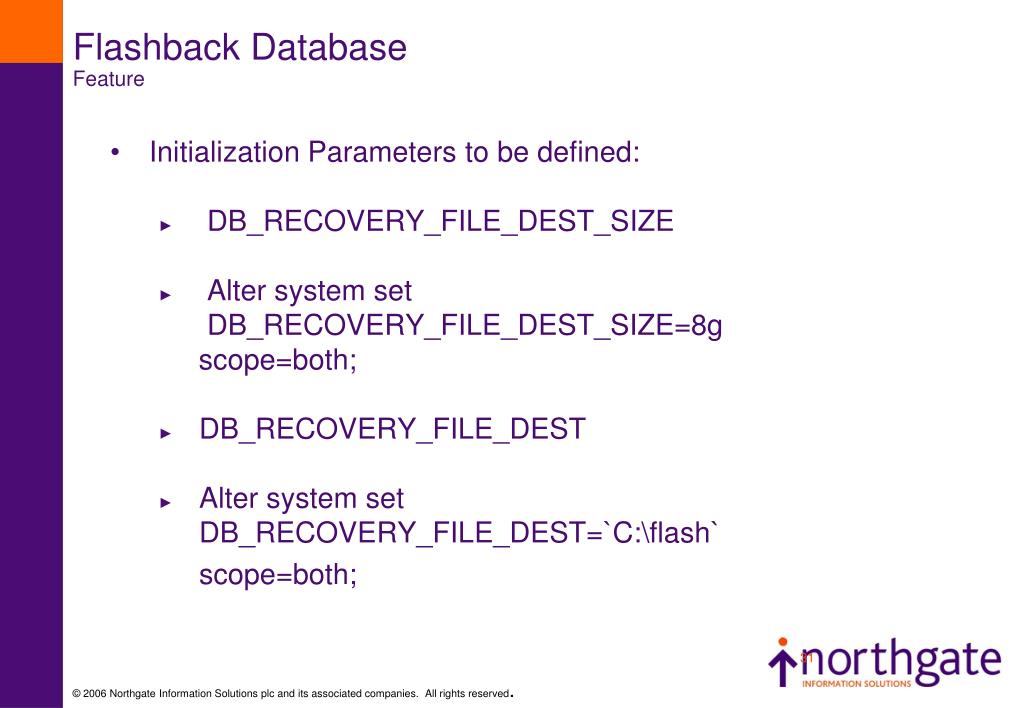 Flashback Database
Feature

• Initialization Parameters to be defined:

► DB_RECOVERY_FILE_DEST_SIZE

► Alter system set DB_RECOVERY_FILE_DEST_SIZE=8g scope=both;

► DB_RECOVERY_FILE_DEST

► Alter system set DB_RECOVERY_FILE_DEST=`C:\flash` scope=both;

© 2006 Northgate Information Solutions plc and its associated companies. All rights reserved.

northgate
INFORMATION SOLUTIONS